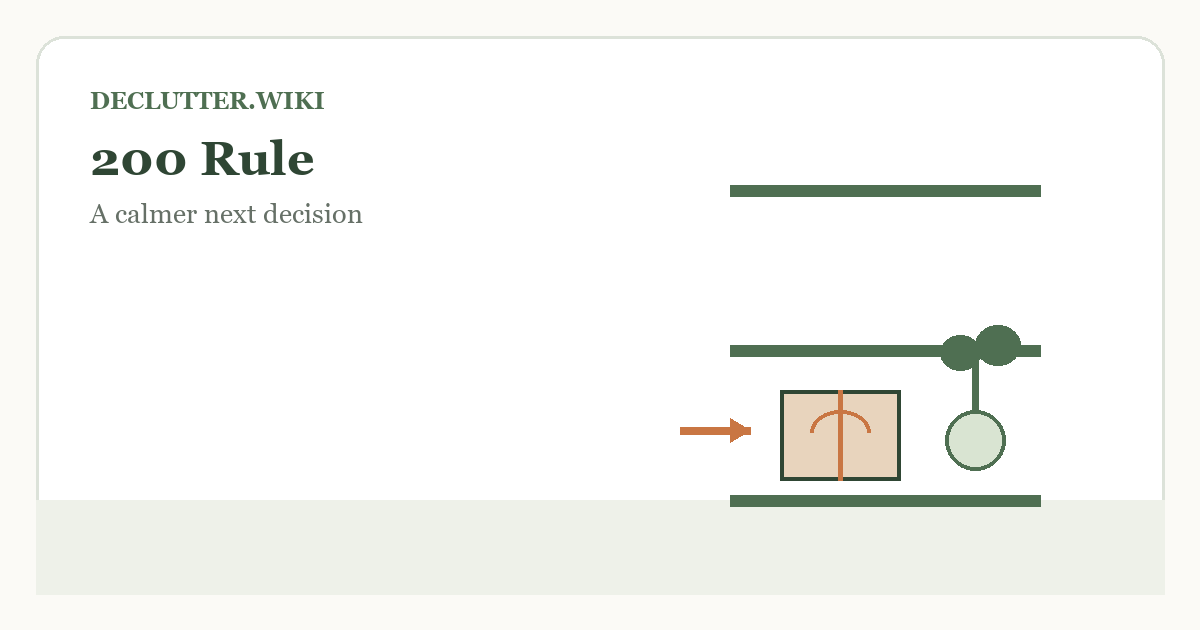 DECLUTTER.WIKI

200 Rule

A calmer next decision